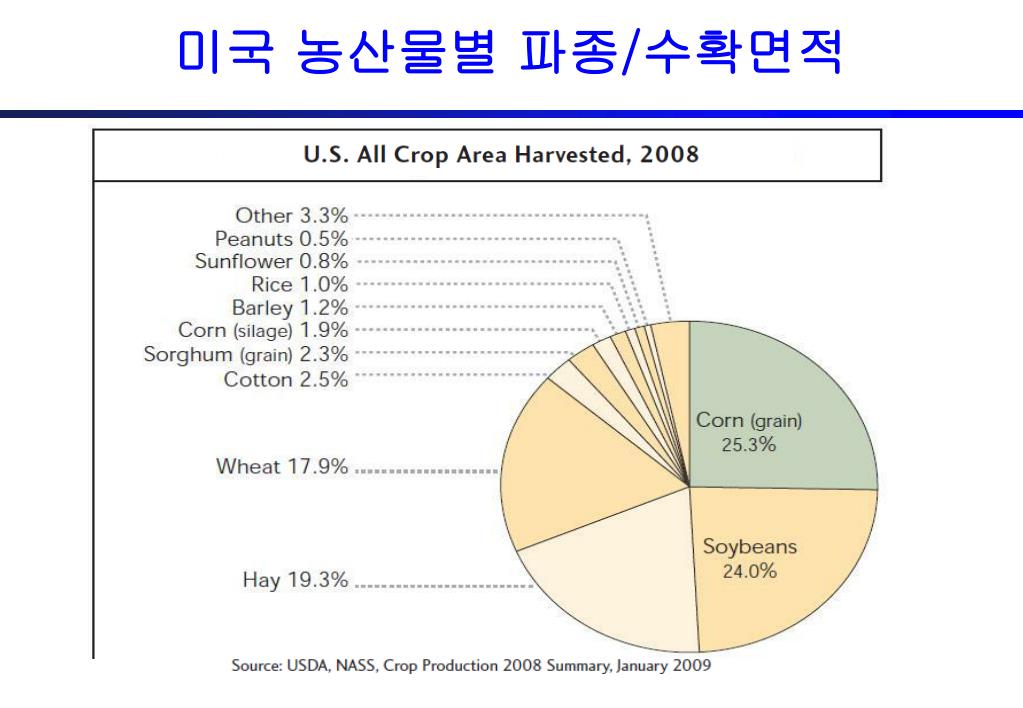 미국 농산물별 파종/수확면적

U.S. All Crop Area Harvested, 2008

Other 3.3%
Peanuts 0.5%
Sunflower 0.8%
Rice 1.0%
Barley 1.2%
Corn (silage) 1.9%
Sorghum (grain) 2.3%
Cotton 2.5%
Wheat 17.9%
Hay 19.3%
Corn (grain) 25.3%
Soybeans 24.0%

Source: USDA, NASS, Crop Production 2008 Summary, January 2009